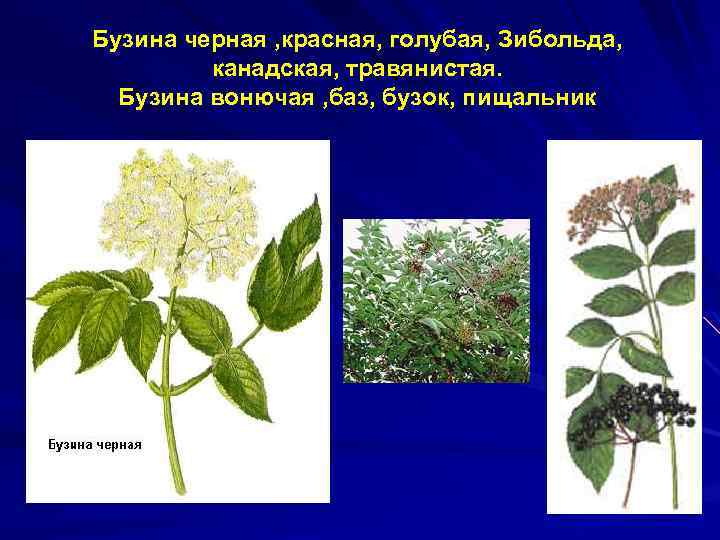 Бузина черная ,красная, голубая, Зибольда, канадская, травянистая.
Бузина вонючая ,баз, бузок, пищальник

Бузина черная